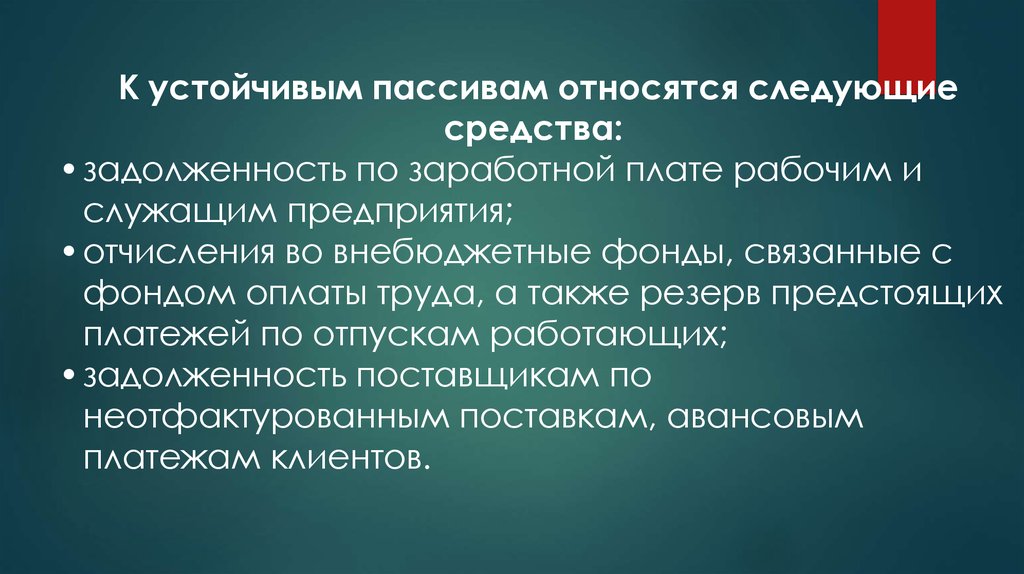 К устойчивым пассивам относятся следующие средства:

• задолженность по заработной плате рабочим и служащим предприятия;

• отчисления во внебюджетные фонды, связанные с фондом оплаты труда, а также резерв предстоящих платежей по отпускам работающих;

• задолженность поставщикам по неотфактурованным поставкам, авансовым платежам клиентов.